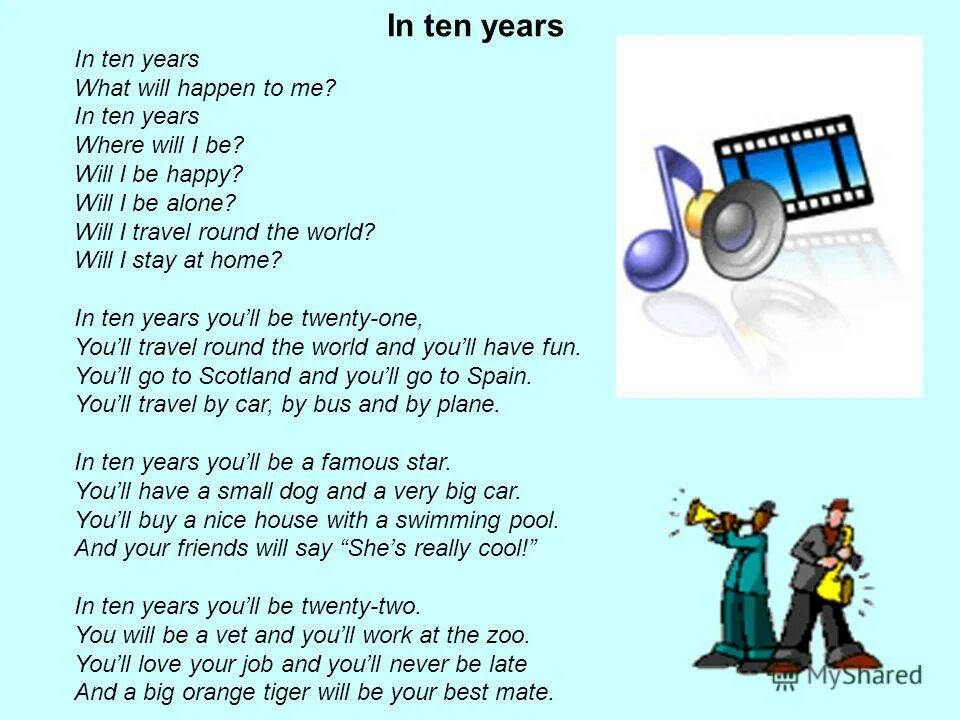 In ten years

In ten years
What will happen to me?
In ten years
Where will I be?
Will I be happy?
Will I be alone?
Will I travel round the world?
Will I stay at home?

In ten years you'll be twenty-one,
You'll travel round the world and you'll have fun.
You'll go to Scotland and you'll go to Spain.
You'll travel by car, by bus and by plane.

In ten years you'll be a famous star.
You'll have a small dog and a very big car.
You'll buy a nice house with a swimming pool.
And your friends will say "She's really cool!"

In ten years you'll be twenty-two.
You will be a vet and you'll work at the zoo.
You'll love your job and you'll never be late
And a big orange tiger will be your best mate.

MyShared